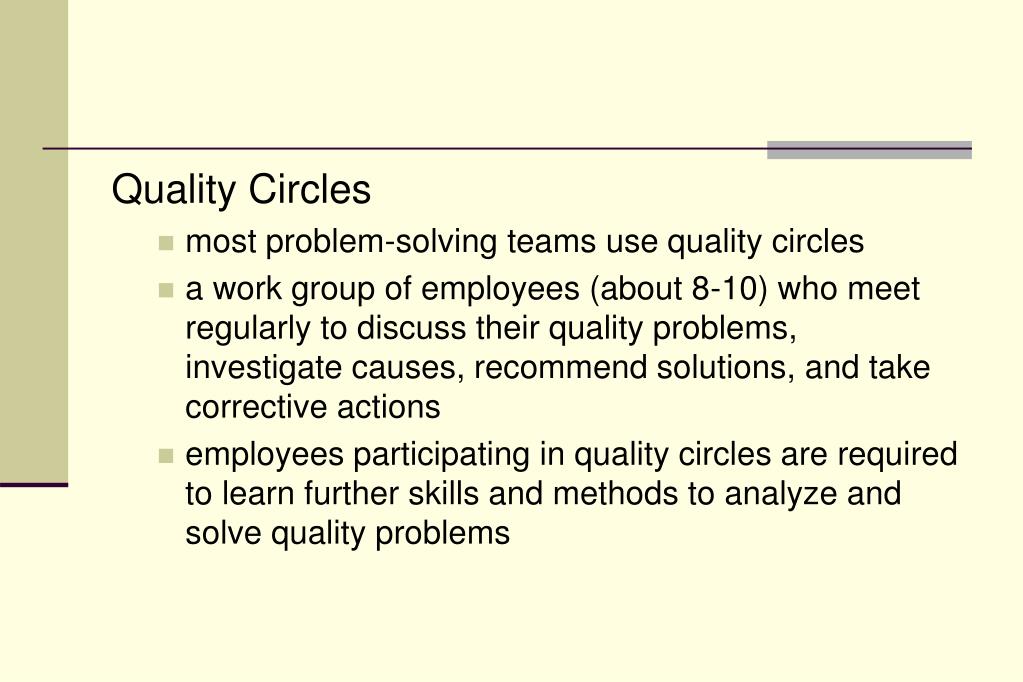 Quality Circles

- most problem-solving teams use quality circles
- a work group of employees (about 8-10) who meet regularly to discuss their quality problems, investigate causes, recommend solutions, and take corrective actions
- employees participating in quality circles are required to learn further skills and methods to analyze and solve quality problems